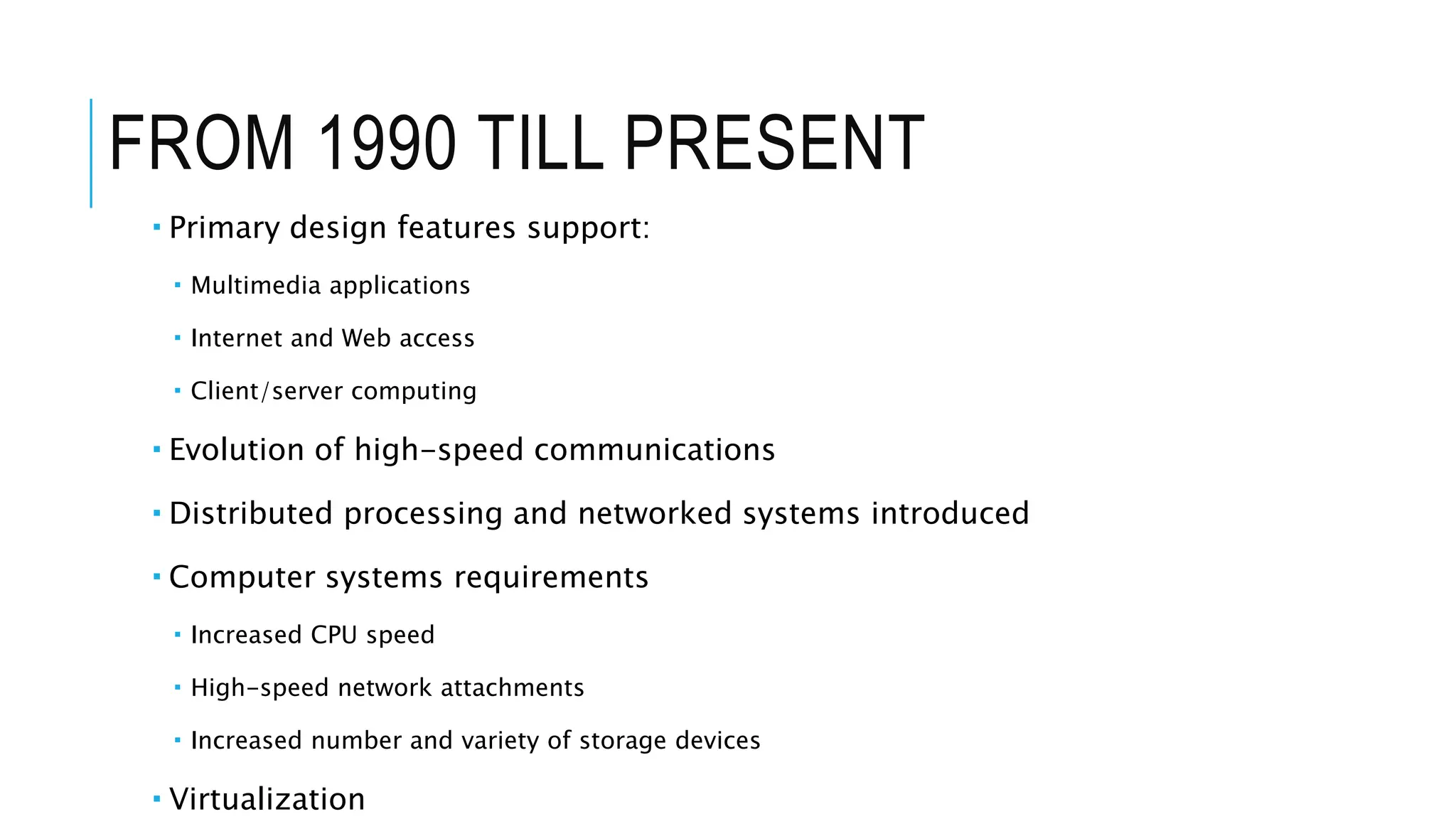 FROM 1990 TILL PRESENT

▪ Primary design features support:

▪ Multimedia applications

▪ Internet and Web access

▪ Client/server computing

▪ Evolution of high-speed communications

▪ Distributed processing and networked systems introduced

▪ Computer systems requirements

▪ Increased CPU speed

▪ High-speed network attachments

▪ Increased number and variety of storage devices

▪ Virtualization